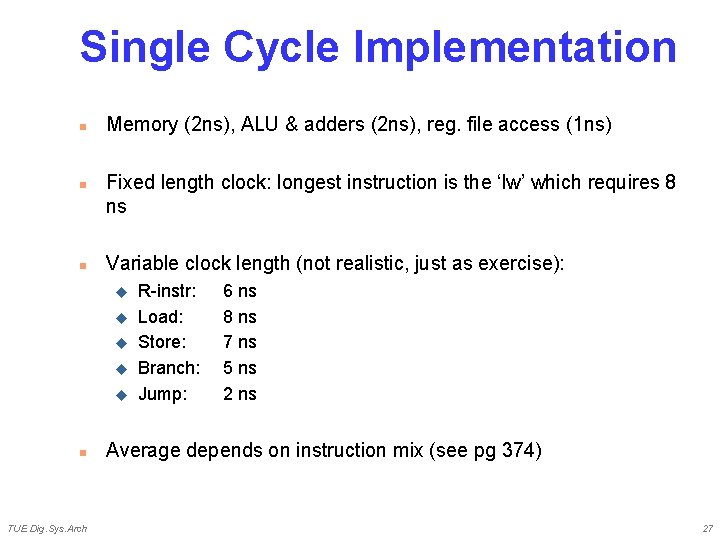 Single Cycle Implementation

- Memory (2ns), ALU & adders (2ns), reg. file access (1ns)

- Fixed length clock: longest instruction is the ‘lw’ which requires 8 ns

- Variable clock length (not realistic, just as exercise):
  - R-instr: 6 ns
  - Load: 8 ns
  - Store: 7 ns
  - Branch: 5 ns
  - Jump: 2 ns

- Average depends on instruction mix (see pg 374)

TUE Dig.Sys.Arch

27